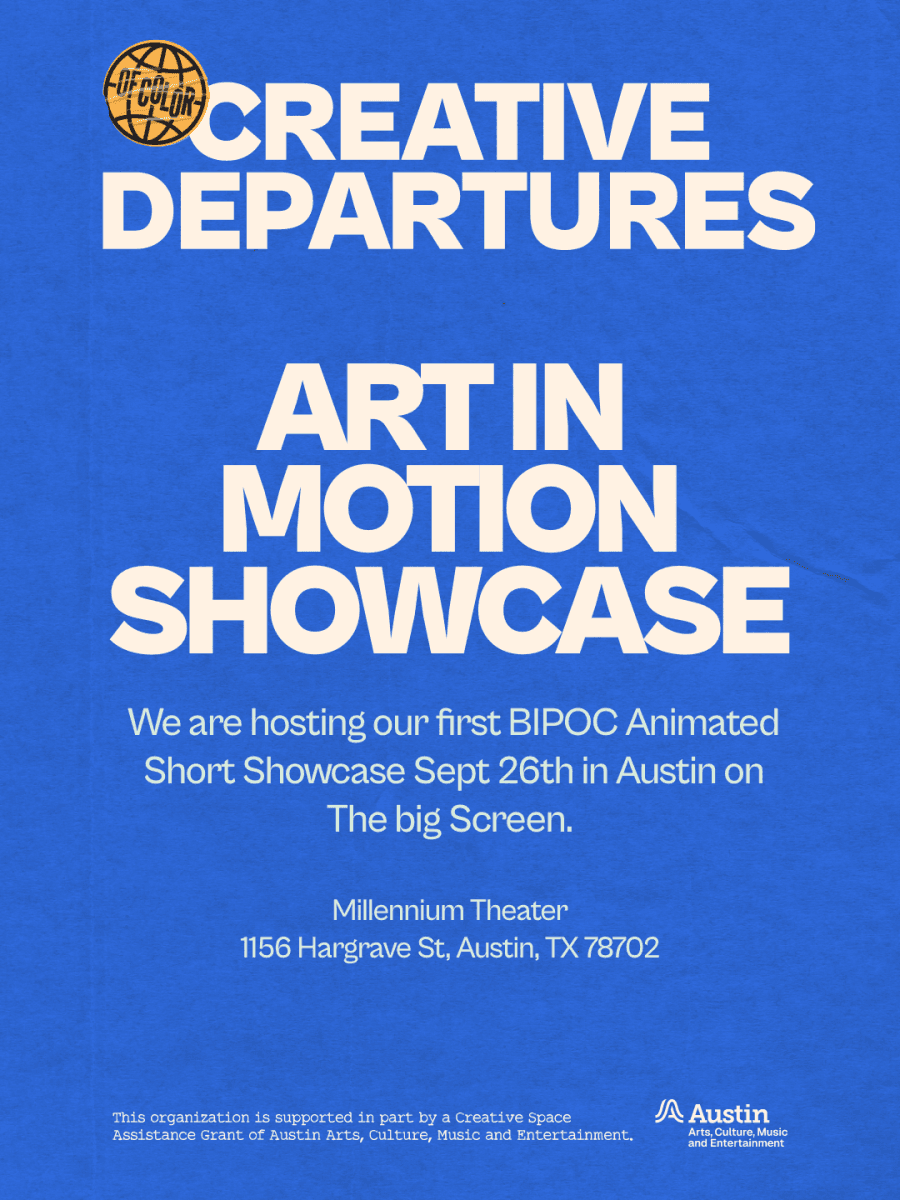 OF COLOR

CREATIVE DEPARTURES

ART IN MOTION SHOWCASE

We are hosting our first BIPOC Animated Short Showcase Sept 26th in Austin on The big Screen.

Millennium Theater
1156 Hargrave St, Austin, TX 78702

This organization is supported in part by a Creative Space Assistance Grant of Austin Arts, Culture, Music and Entertainment.

Austin
Arts, Culture, Music and Entertainment